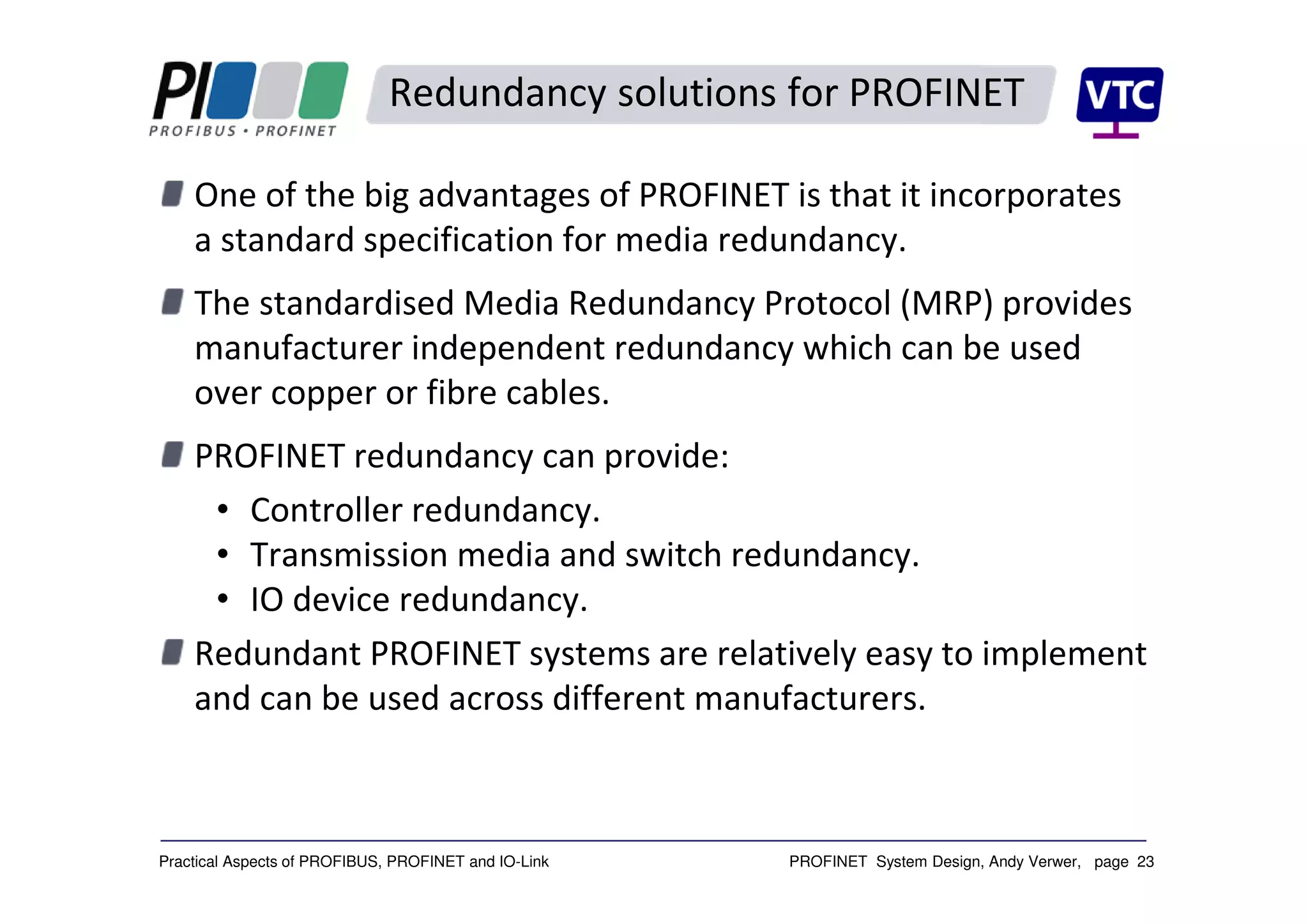 PI
PROFIBUS • PROFINET

Redundancy solutions for PROFINET

VTC

One of the big advantages of PROFINET is that it incorporates a standard specification for media redundancy.

The standardised Media Redundancy Protocol (MRP) provides manufacturer independent redundancy which can be used over copper or fibre cables.

PROFINET redundancy can provide:
• Controller redundancy.
• Transmission media and switch redundancy.
• IO device redundancy.

Redundant PROFINET systems are relatively easy to implement and can be used across different manufacturers.

Practical Aspects of PROFIBUS, PROFINET and IO-Link

PROFINET System Design, Andy Verwer, page 23